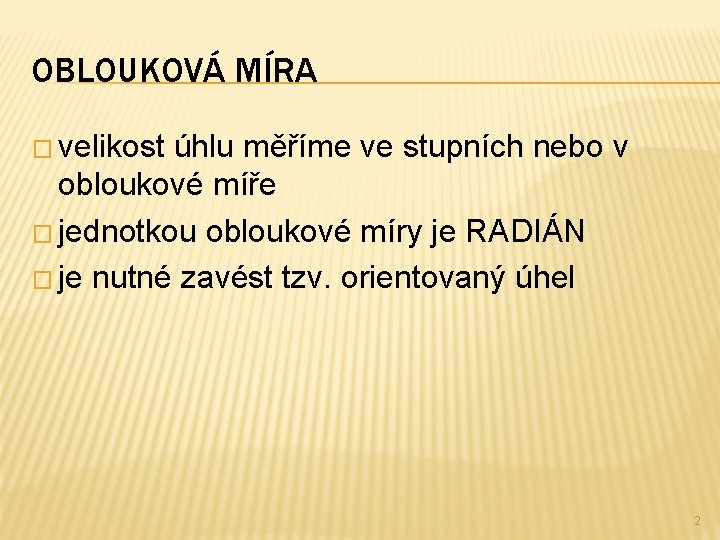 OBLOUKOVÁ MÍRA

□ velikost úhlu měříme ve stupních nebo v obloukové míře

□ jednotkou obloukové míry je RADIÁN

□ je nutné zavést tzv. orientovaný úhel

2